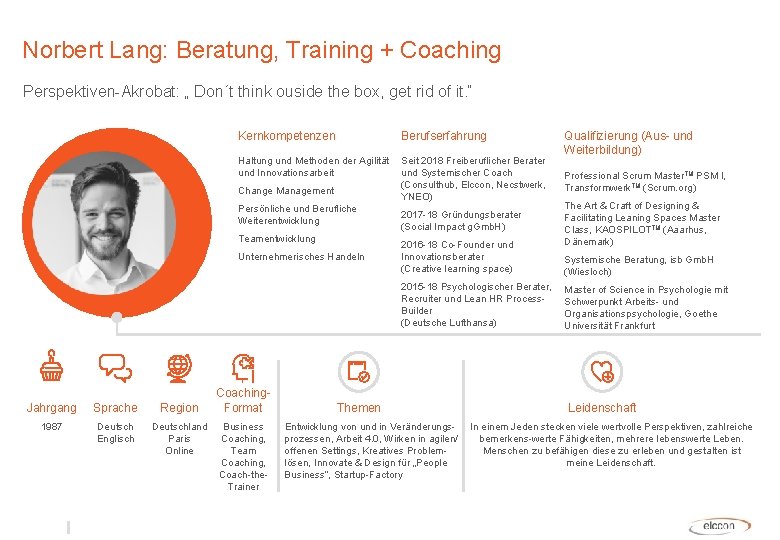 Norbert Lang: Beratung, Training + Coaching

Perspektiven-Akrobat: „ Don´t think ouside the box, get rid of it."

Kernkompetenzen

Haltung und Methoden der Agilität und Innovationsarbeit

Change Management

Persönliche und Berufliche Weiterentwicklung

Teamentwicklung

Unternehmerisches Handeln

Berufserfahrung

Seit 2018 Freiberuflicher Berater und Systemischer Coach (Consulthub, Elccon, Necstwerk, YNEO)

2017-18 Gründungsberater (Social Impact gGmbH)

2016-18 Co-Founder und Innovationsberater (Creative learning space)

2015-18 Psychologischer Berater, Recruiter und Lean HR Process-Builder (Deutsche Lufthansa)

Qualifizierung (Aus- und Weiterbildung)

Professional Scrum Master$^{TM}$ PSM I, Transformwerk$^{TM}$ (Scrum.org)

The Art & Craft of Designing & Facilitating Leaning Spaces Master Class, KAOSPILOT$^{TM}$ (Aaarhus, Dänemark)

Systemische Beratung, isb GmbH (Wiesloch)

Master of Science in Psychologie mit Schwerpunkt Arbeits- und Organisationspsychologie, Goethe Universität Frankfurt

Jahrgang
1987

Sprache
Deutsch
Englisch

Region
Deutschland
Paris
Online

Coaching-Format
Business Coaching, Team Coaching, Coach-the-Trainer

Themen
Entwicklung von und in Veränderungsprozessen, Arbeit 4.0, Wirken in agilen/ offenen Settings, Kreatives Problemlösen, Innovate & Design für „People Business", Startup-Factory

Leidenschaft
In einem Jeden stecken viele wertvolle Perspektiven, zahlreiche bemerkens-werte Fähigkeiten, mehrere lebenswerte Leben. Menschen zu befähigen diese zu erleben und gestalten ist meine Leidenschaft.

elccon